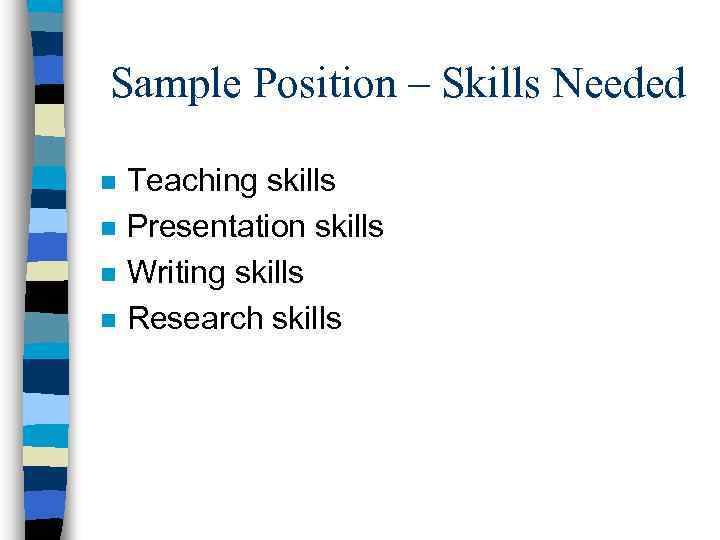 Sample Position – Skills Needed

- Teaching skills
- Presentation skills
- Writing skills
- Research skills